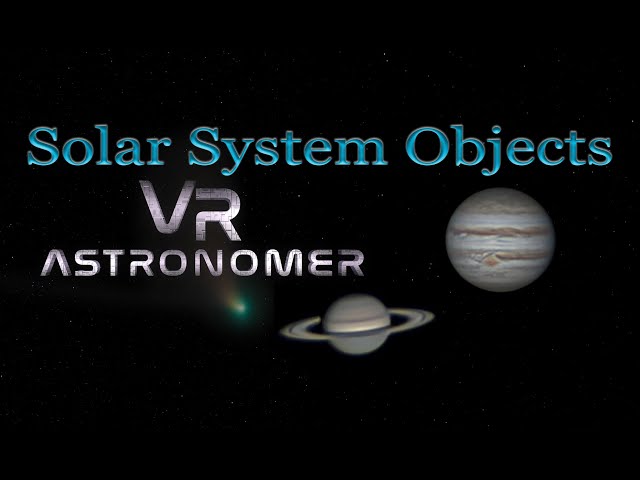 Solar System Objects

VR
ASTRONOMER